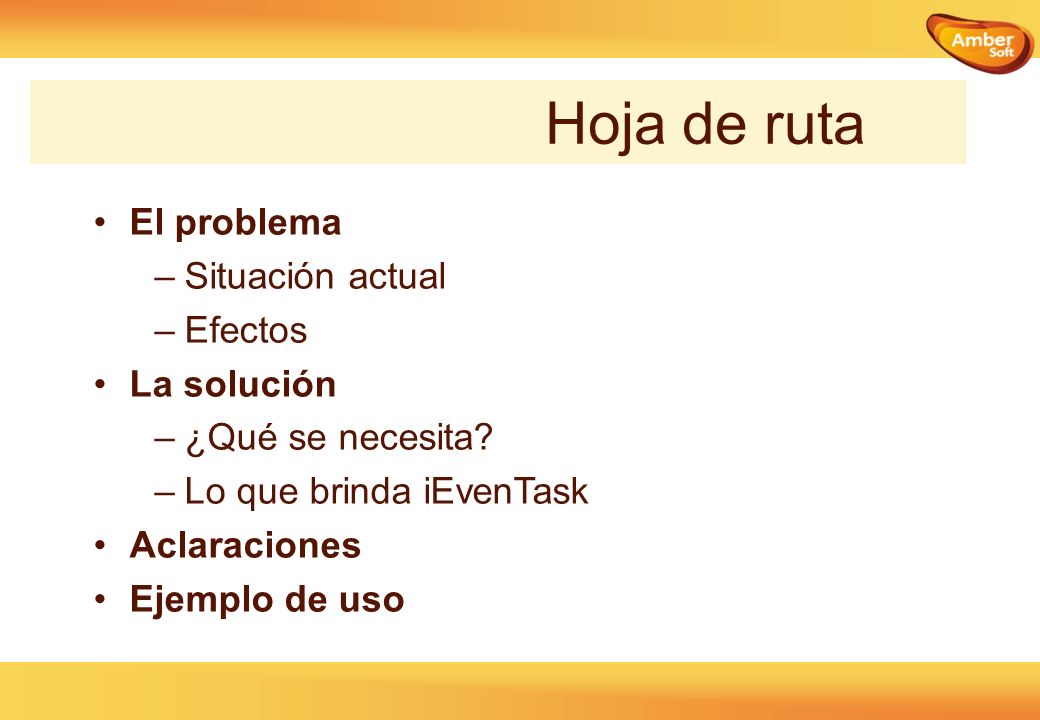 Amber Soft

Hoja de ruta

• El problema
– Situación actual
– Efectos
• La solución
– ¿Qué se necesita?
– Lo que brinda iEvenTask
• Aclaraciones
• Ejemplo de uso